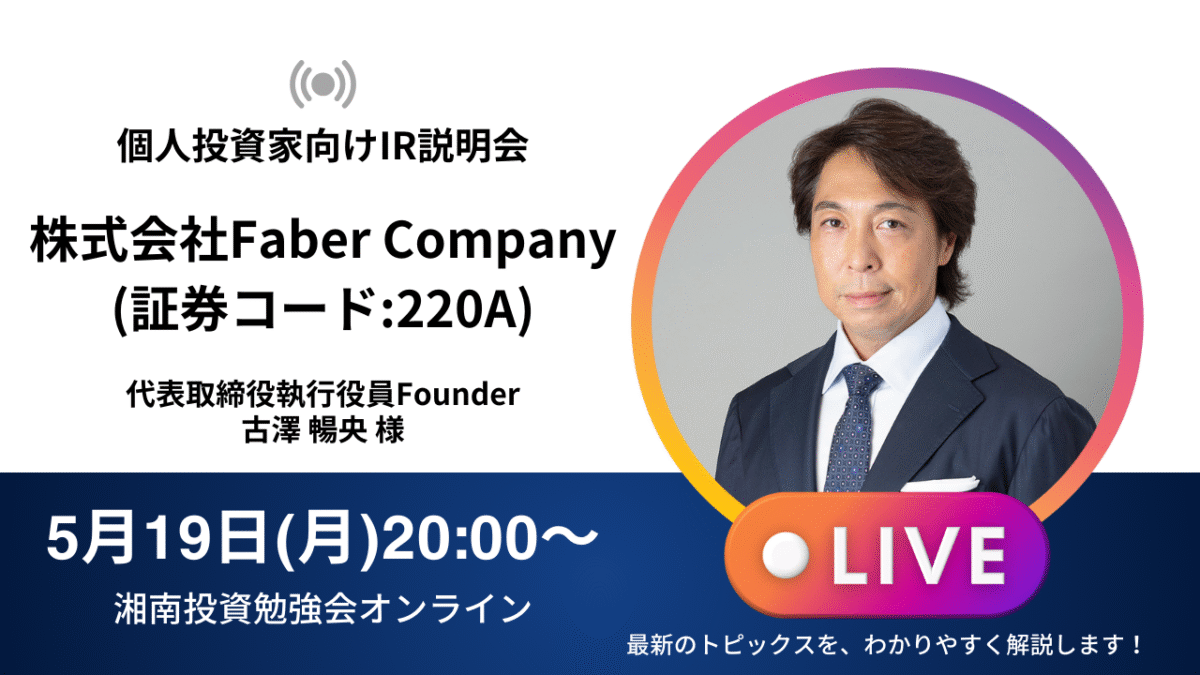 個人投資家向けIR説明会

株式会社Faber Company
(証券コード:220A)

代表取締役執行役員Founder
古澤 暢央 様

5月19日(月)20:00〜

湘南投資勉強会オンライン

LIVE

最新のトピックスを、わかりやすく解説します！